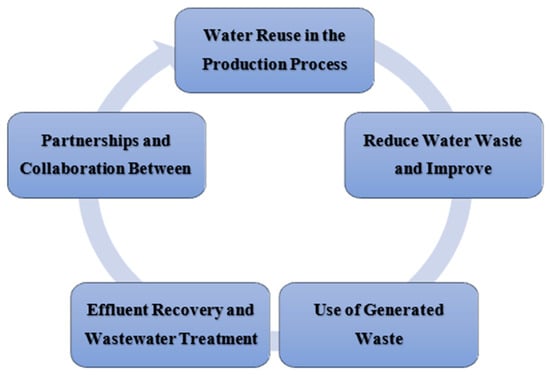 Water Reuse in the Production Process

Reduce Water Waste and Improve

Use of Generated Waste

Effluent Recovery and Wastewater Treatment

Partnerships and Collaboration Between